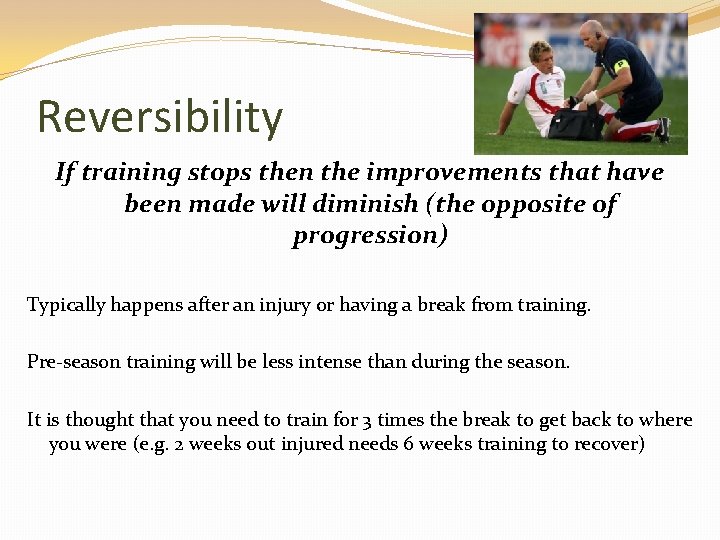 Reversibility

If training stops then the improvements that have been made will diminish (the opposite of progression)

Typically happens after an injury or having a break from training.

Pre-season training will be less intense than during the season.

It is thought that you need to train for 3 times the break to get back to where you were (e.g. 2 weeks out injured needs 6 weeks training to recover)